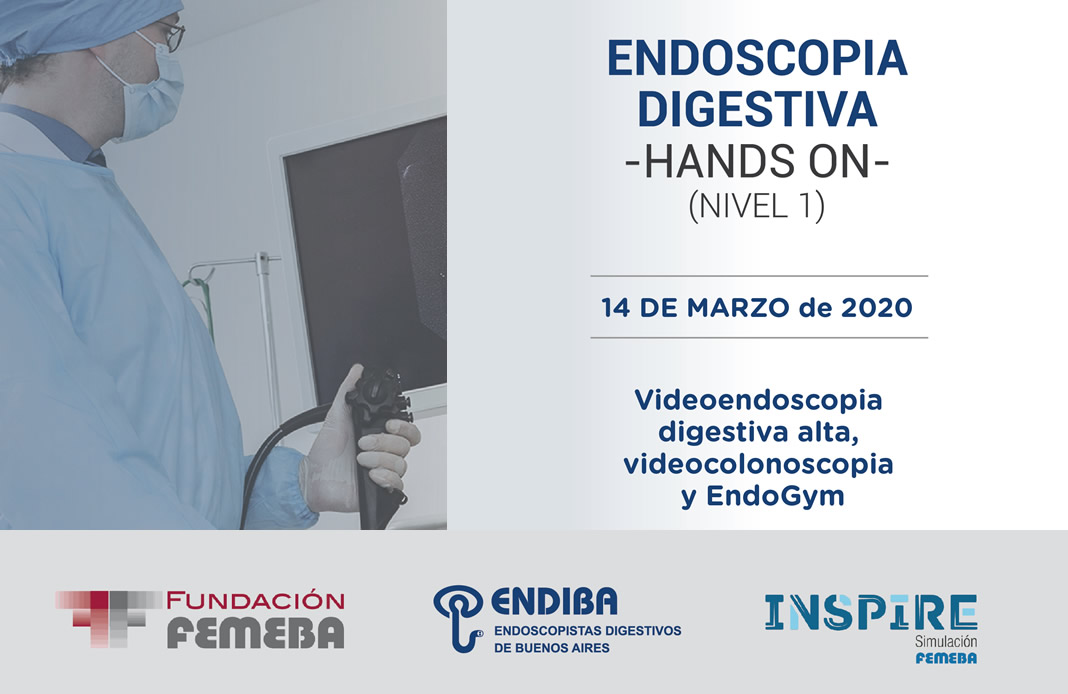 ENDOSCOPIA DIGESTIVA
-HANDS ON-
(NIVEL 1)

14 DE MARZO de 2020

Videoendoscopia digestiva alta, videocolonoscopia y EndoGym

FUNDACIÓN FEMEBA

ENDIBA
ENDOSCOPISTAS DIGESTIVOS DE BUENOS AIRES

INSPIRE
Simulación
FEMEBA